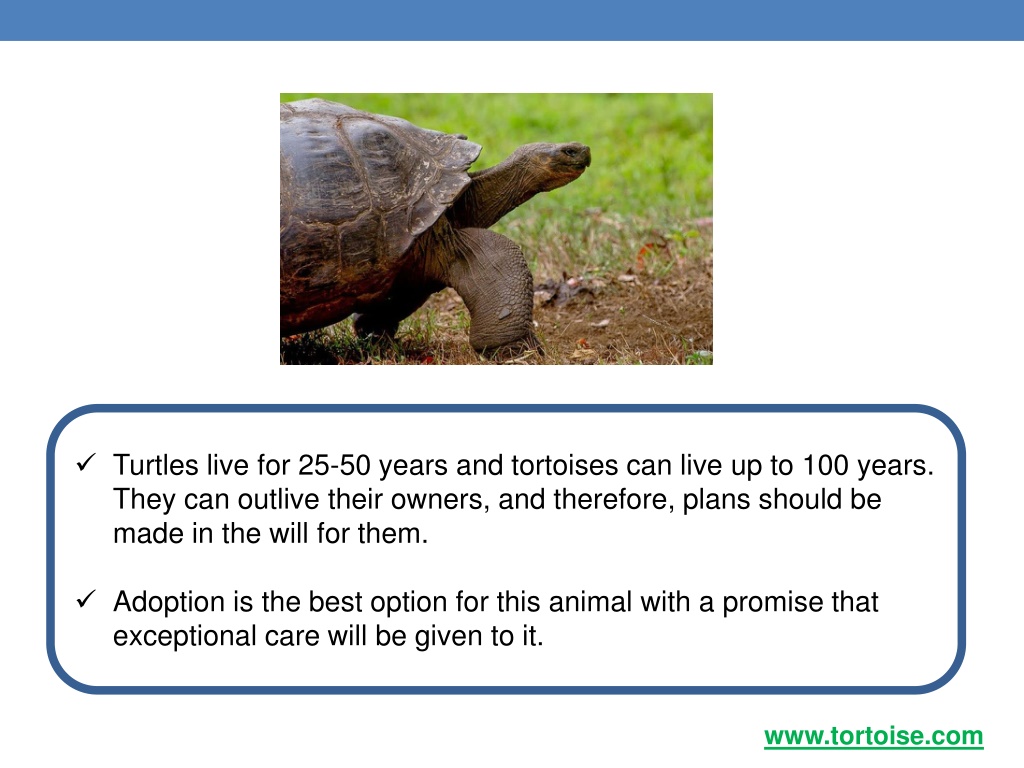 ✓ Turtles live for 25-50 years and tortoises can live up to 100 years. They can outlive their owners, and therefore, plans should be made in the will for them.

✓ Adoption is the best option for this animal with a promise that exceptional care will be given to it.

www.tortoise.com